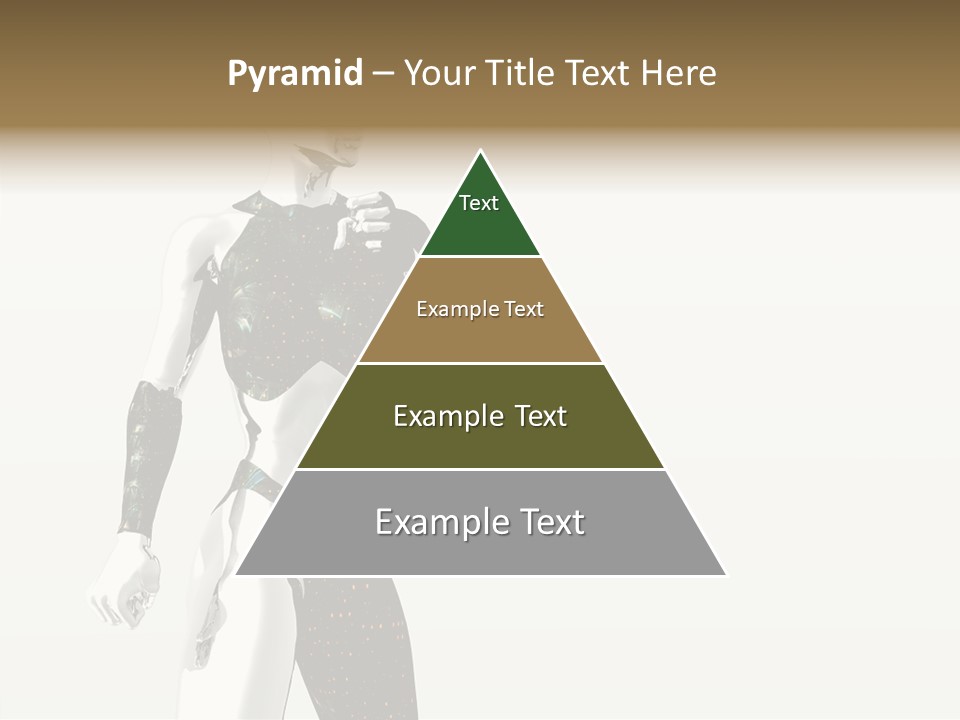 Pyramid – Your Title Text Here

Text

Example Text

Example Text

Example Text